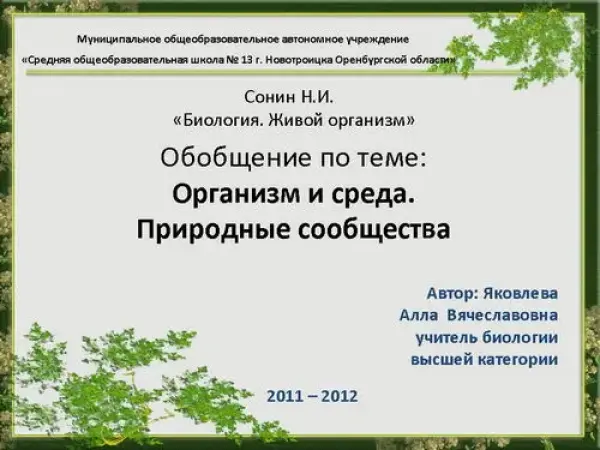 Муниципальное общеобразовательное автономное учреждение
«Средняя общеобразовательная школа № 13 г. Новотроицка Оренбургской области»

Сонин Н.И.
«Биология. Живой организм»

Обобщение по теме:
Организм и среда.
Природные сообщества

Автор: Яковлева
Алла Вячеславовна
учитель биологии
высшей категории

2011 – 2012